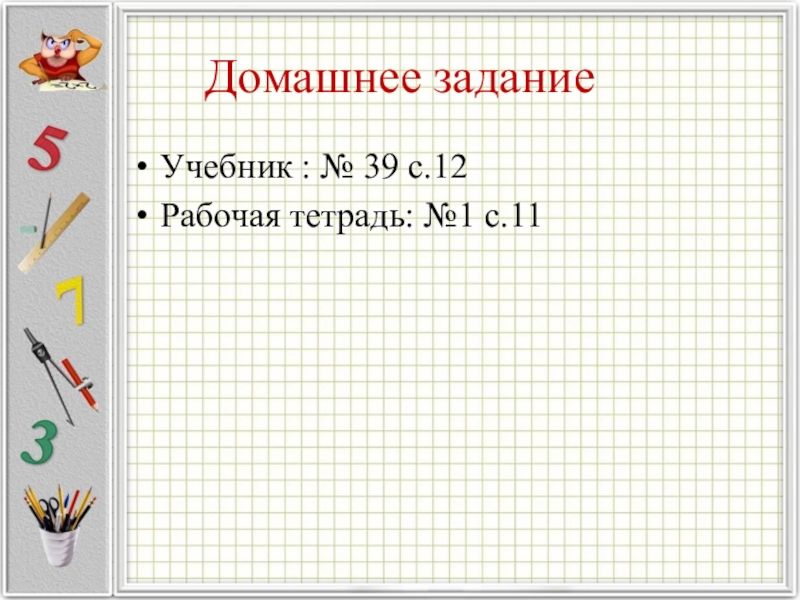 5

7

3

Домашнее задание

• Учебник : № 39 с.12

• Рабочая тетрадь: №1 с.11